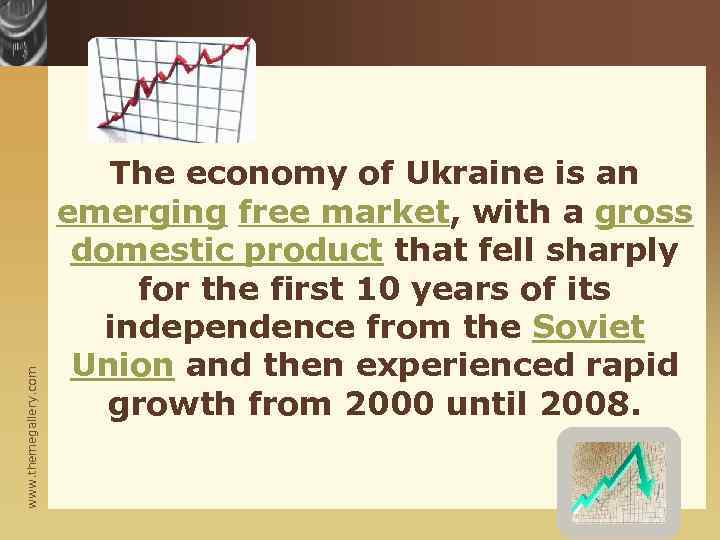 The economy of Ukraine is an emerging free market, with a gross domestic product that fell sharply for the first 10 years of its independence from the Soviet Union and then experienced rapid growth from 2000 until 2008.

www.themegallery.com